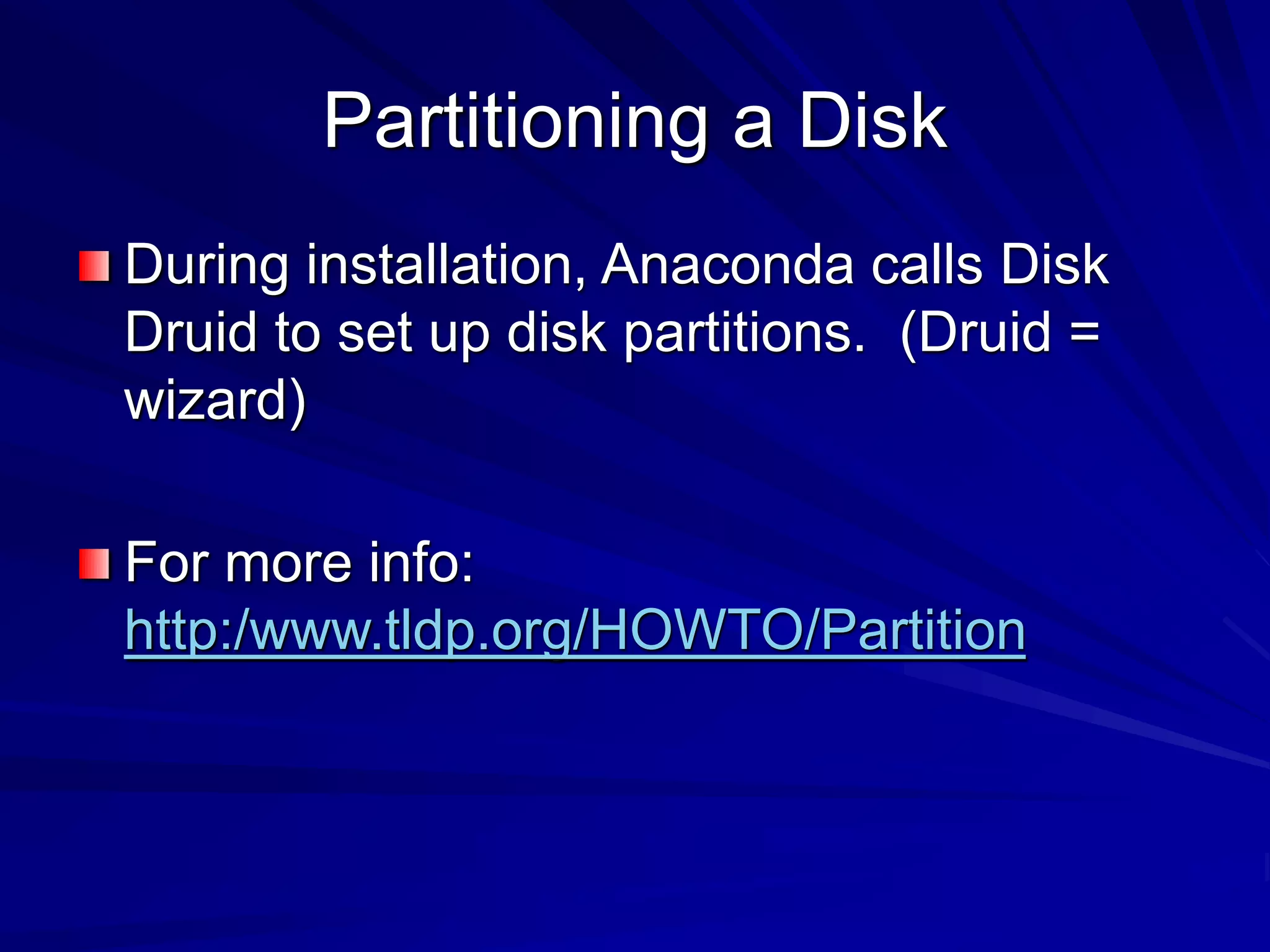 Partitioning a Disk

During installation, Anaconda calls Disk Druid to set up disk partitions. (Druid = wizard)

For more info: http:/www.tldp.org/HOWTO/Partition